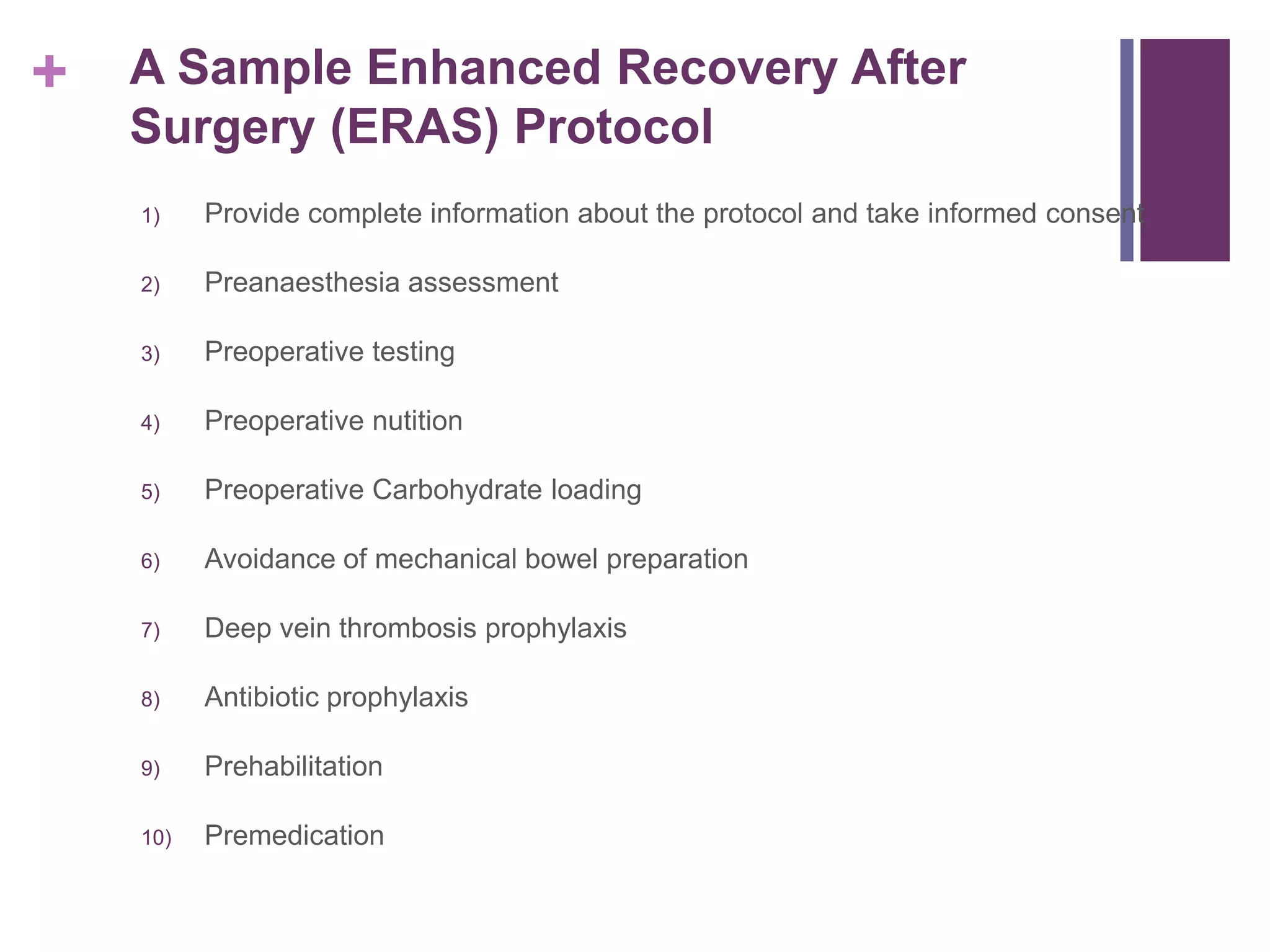 + A Sample Enhanced Recovery After Surgery (ERAS) Protocol

1) Provide complete information about the protocol and take informed consent

2) Preanaesthesia assessment

3) Preoperative testing

4) Preoperative nutition

5) Preoperative Carbohydrate loading

6) Avoidance of mechanical bowel preparation

7) Deep vein thrombosis prophylaxis

8) Antibiotic prophylaxis

9) Prehabilitation

10) Premedication